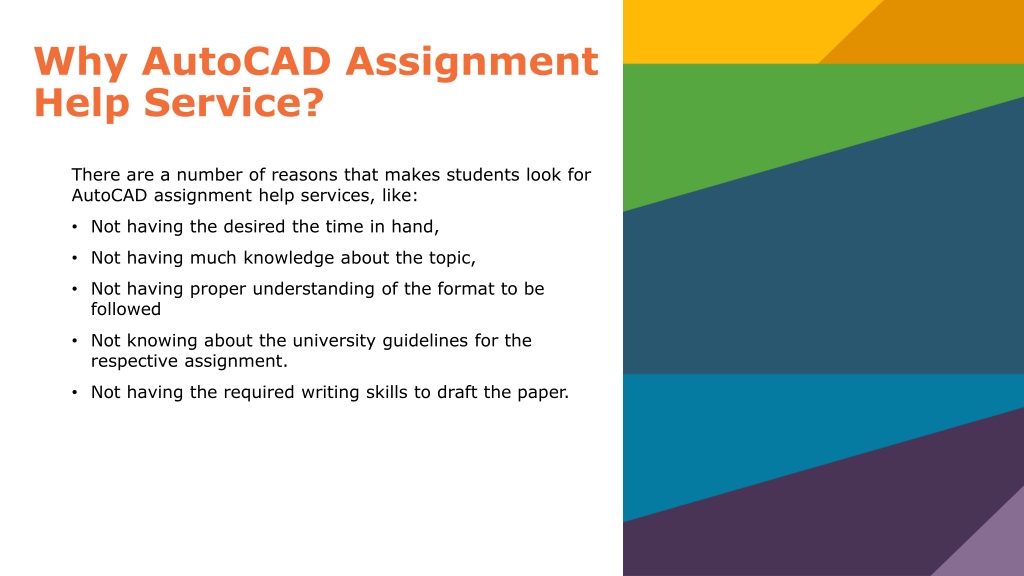 Why AutoCAD Assignment Help Service?

There are a number of reasons that makes students look for AutoCAD assignment help services, like:

• Not having the desired the time in hand,
• Not having much knowledge about the topic,
• Not having proper understanding of the format to be followed
• Not knowing about the university guidelines for the respective assignment.
• Not having the required writing skills to draft the paper.